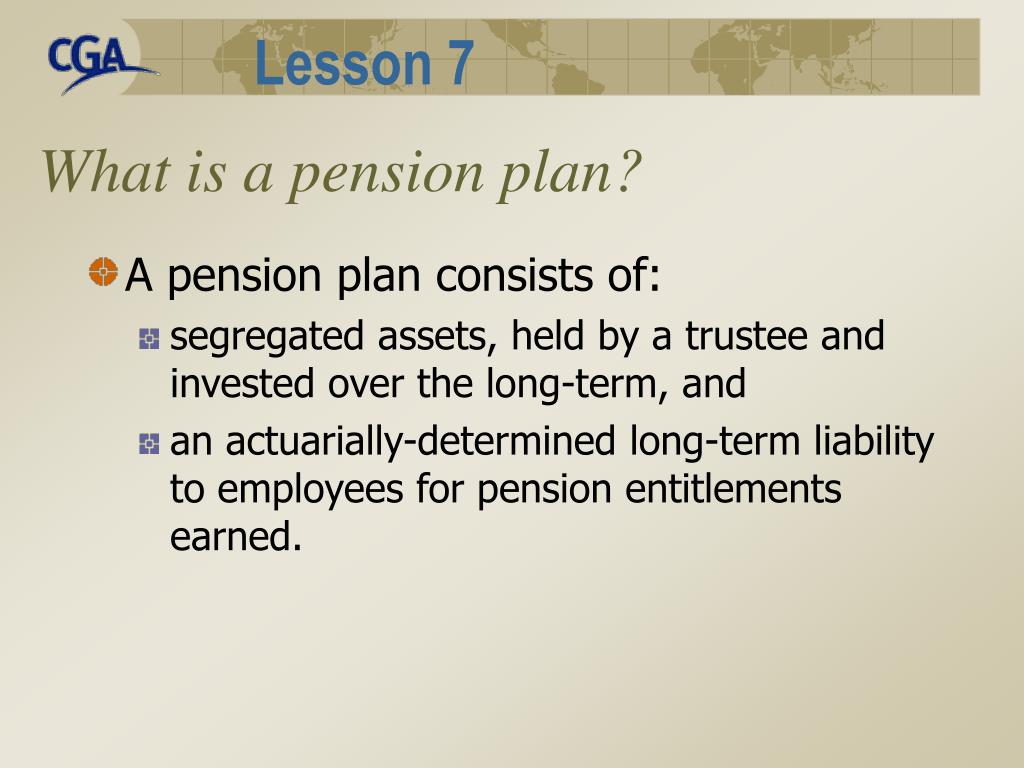 CGA
Lesson 7

What is a pension plan?

A pension plan consists of:
segregated assets, held by a trustee and invested over the long-term, and
an actuarially-determined long-term liability to employees for pension entitlements earned.